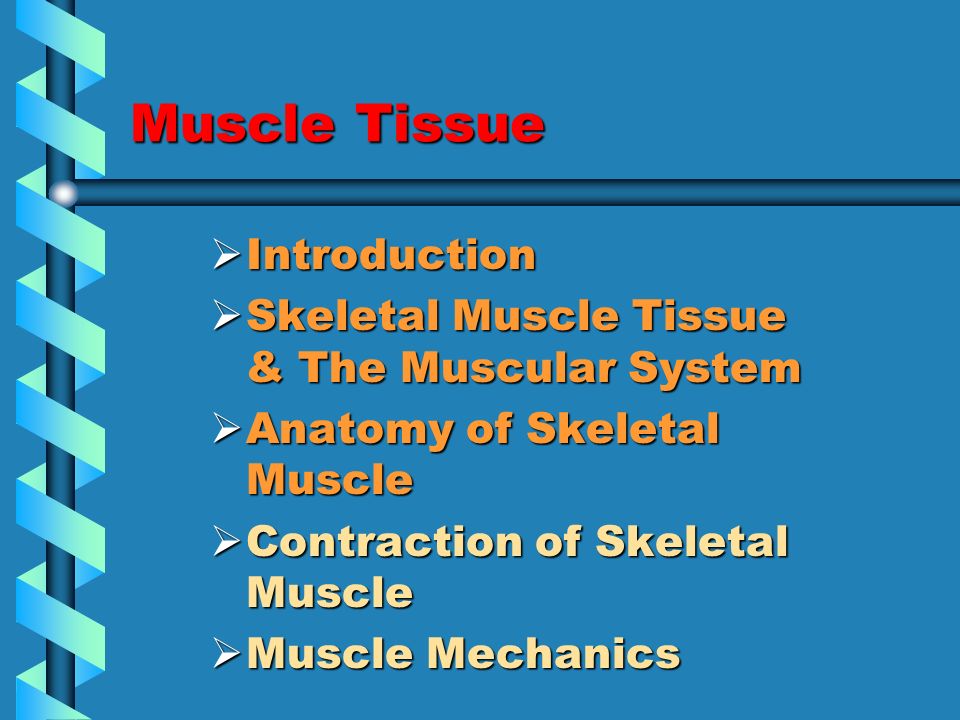 Muscle Tissue

➢ Introduction
➢ Skeletal Muscle Tissue & The Muscular System
➢ Anatomy of Skeletal Muscle
➢ Contraction of Skeletal Muscle
➢ Muscle Mechanics